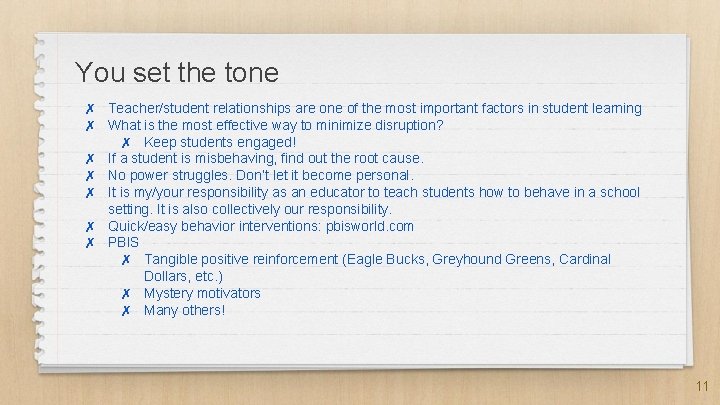 You set the tone

✗ Teacher/student relationships are one of the most important factors in student learning
✗ What is the most effective way to minimize disruption?
  ✗ Keep students engaged!
✗ If a student is misbehaving, find out the root cause.
✗ No power struggles. Don't let it become personal.
✗ It is my/your responsibility as an educator to teach students how to behave in a school setting. It is also collectively our responsibility.
✗ Quick/easy behavior interventions: pbisworld.com
✗ PBIS
  ✗ Tangible positive reinforcement (Eagle Bucks, Greyhound Greens, Cardinal Dollars, etc.)
  ✗ Mystery motivators
  ✗ Many others!

11